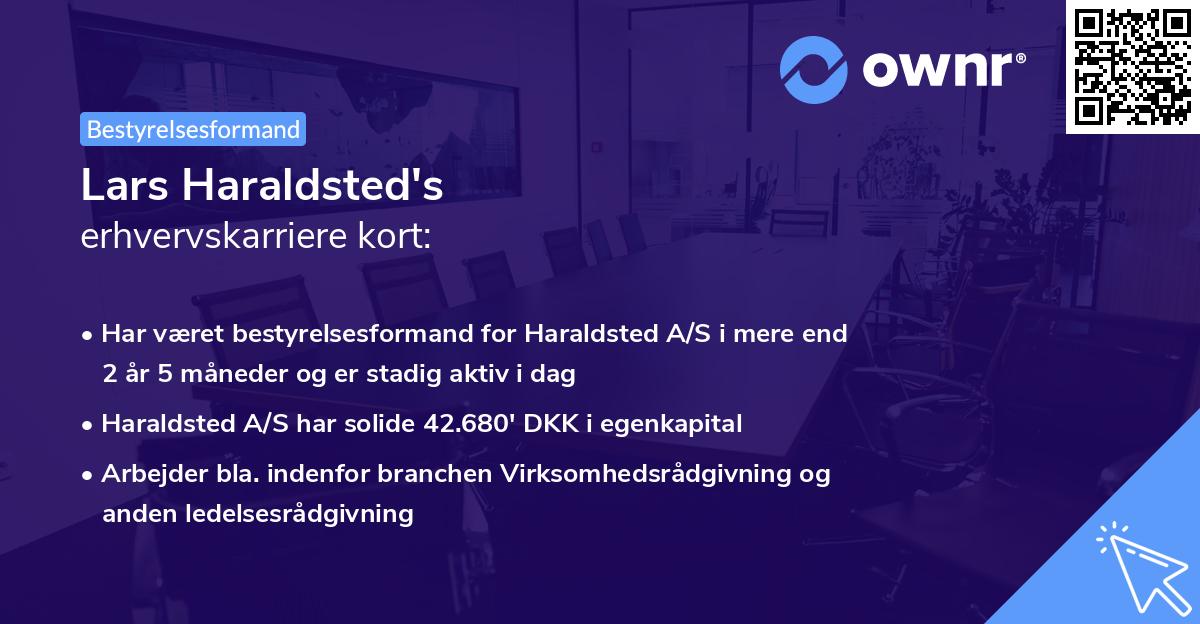 ownr®

Bestyrelsesformand

Lars Haraldsted's
erhvervskarriere kort:

• Har været bestyrelsesformand for Haraldsted A/S i mere end 2 år 5 måneder og er stadig aktiv i dag

• Haraldsted A/S har solide 42.680' DKK i egenkapital

• Arbejder bla. indenfor branchen Virksomhedsrådgivning og anden ledelsesrådgivning